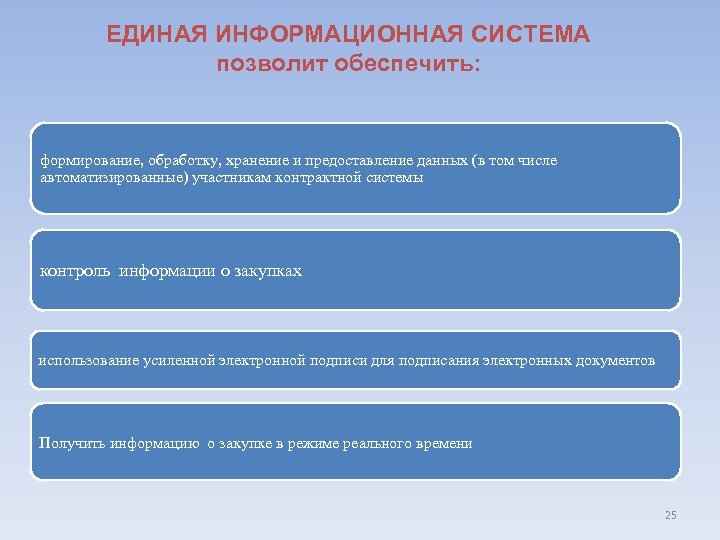 ЕДИНАЯ ИНФОРМАЦИОННАЯ СИСТЕМА
позволит обеспечить:

формирование, обработку, хранение и предоставление данных (в том числе автоматизированные) участникам контрактной системы

контроль информации о закупках

использование усиленной электронной подписи для подписания электронных документов

Получить информацию о закупке в режиме реального времени

25